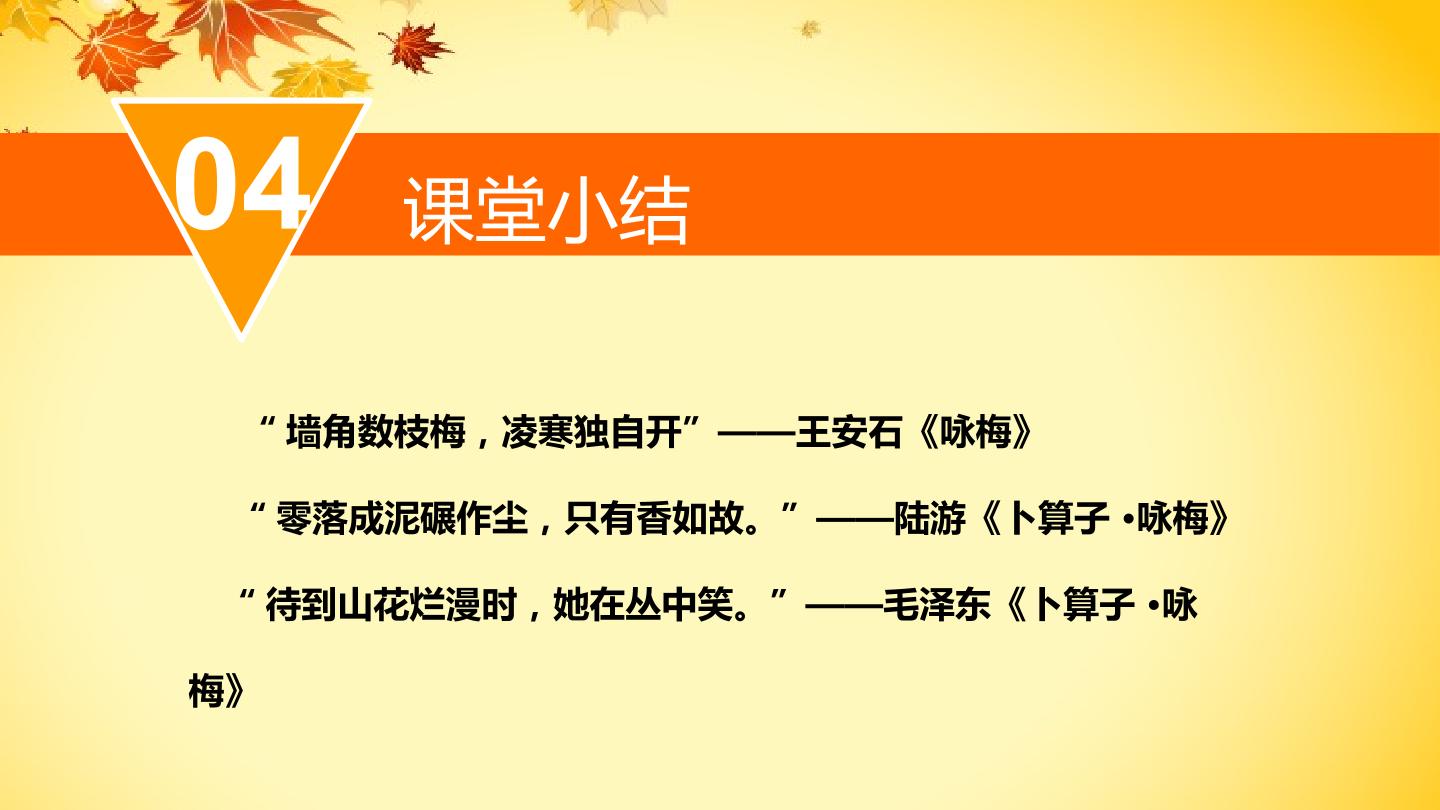 04

课堂小结

“墙角数枝梅，凌寒独自开”——王安石《咏梅》

“零落成泥碾作尘，只有香如故。”——陆游《卜算子·咏梅》

“待到山花烂漫时，她在丛中笑。”——毛泽东《卜算子·咏梅》